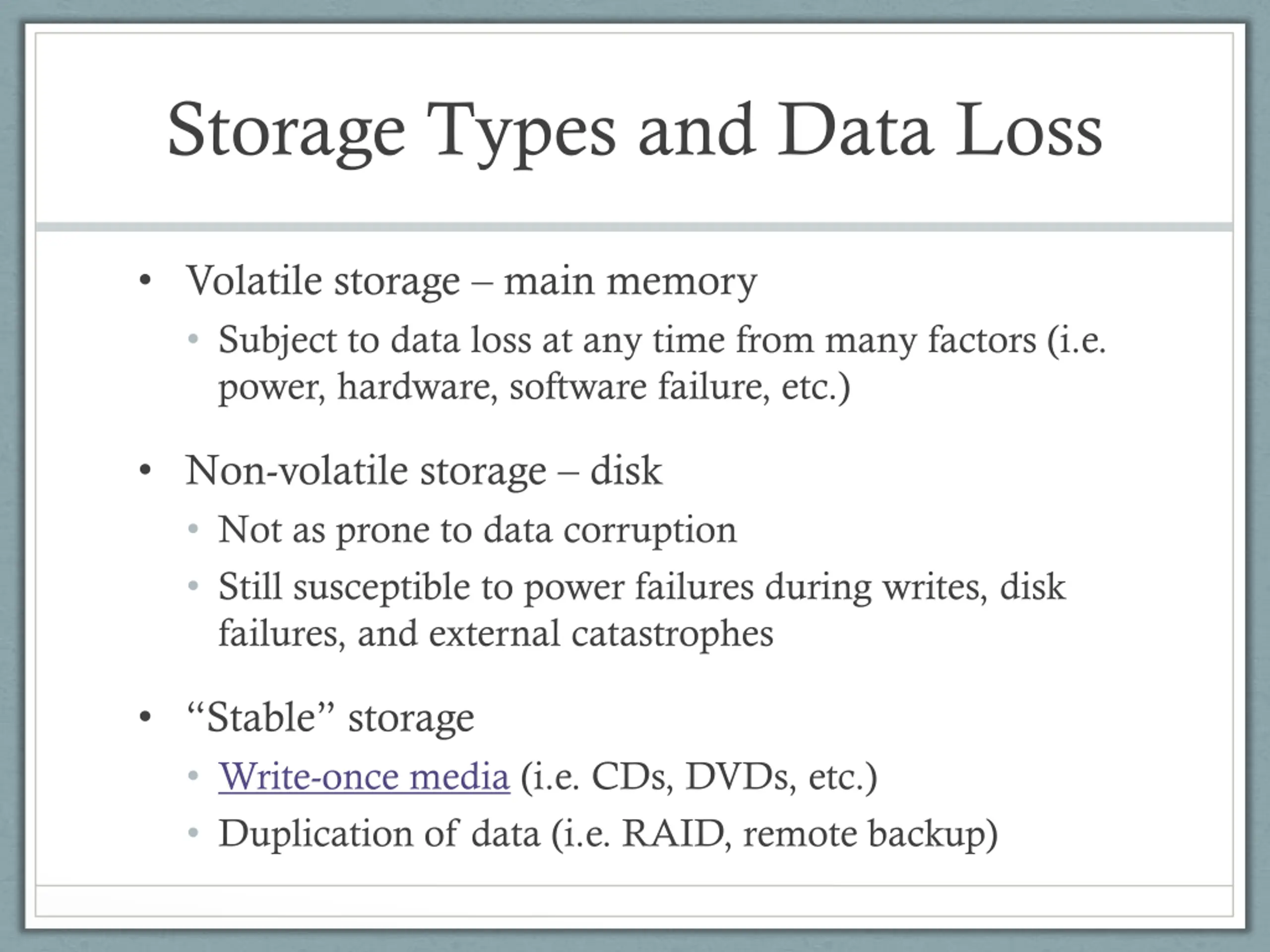 Storage Types and Data Loss

• Volatile storage – main memory
  • Subject to data loss at any time from many factors (i.e. power, hardware, software failure, etc.)

• Non-volatile storage – disk
  • Not as prone to data corruption
  • Still susceptible to power failures during writes, disk failures, and external catastrophes

• “Stable” storage
  • Write-once media (i.e. CDs, DVDs, etc.)
  • Duplication of data (i.e. RAID, remote backup)